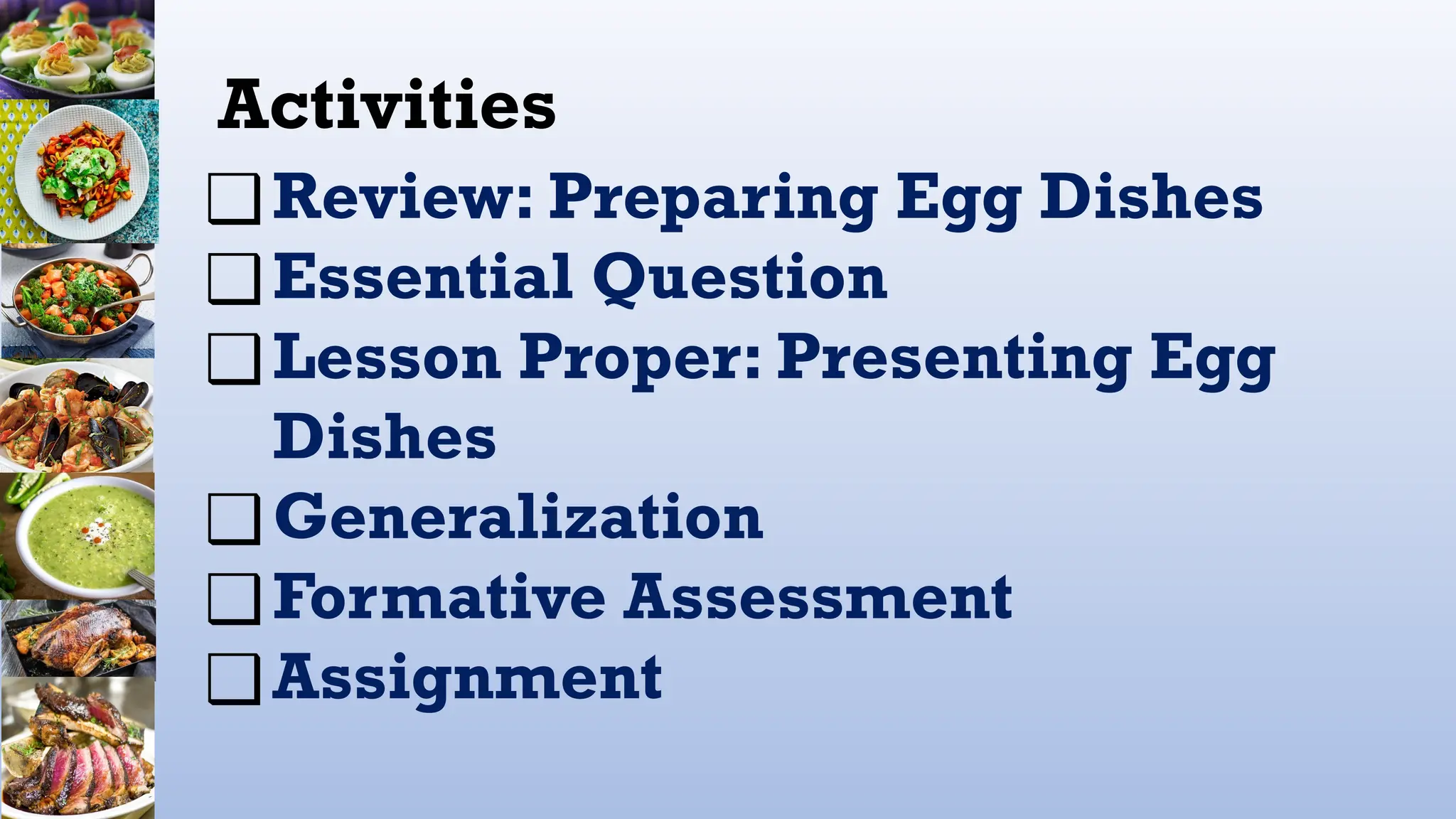 Activities

❑ Review: Preparing Egg Dishes
❑ Essential Question
❑ Lesson Proper: Presenting Egg Dishes
❑ Generalization
❑ Formative Assessment
❑ Assignment